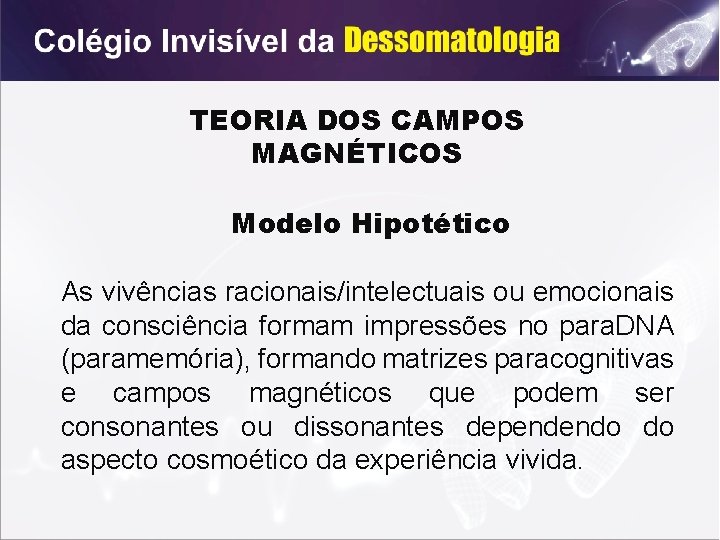 Colégio Invisível da Dessomatologia

TEORIA DOS CAMPOS MAGNÉTICOS

Modelo Hipotético

As vivências racionais/intelectuais ou emocionais da consciência formam impressões no paraDNA (paramemória), formando matrizes paracognitivas e campos magnéticos que podem ser consonantes ou dissonantes dependendo do aspecto cosmoético da experiência vivida.